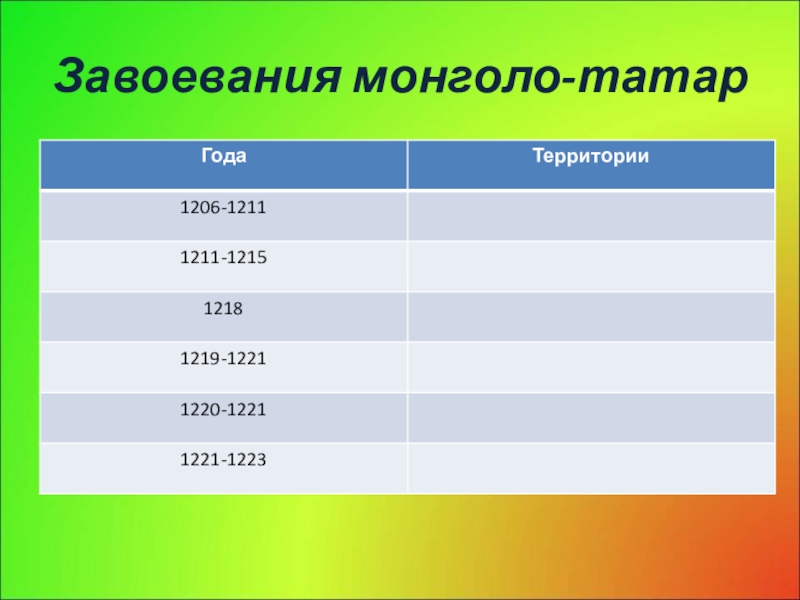 Завоевания монголо-татар

| Года | Территории |
|---|---|
| 1206-1211 | |
| 1211-1215 | |
| 1218 | |
| 1219-1221 | |
| 1220-1221 | |
| 1221-1223 | |